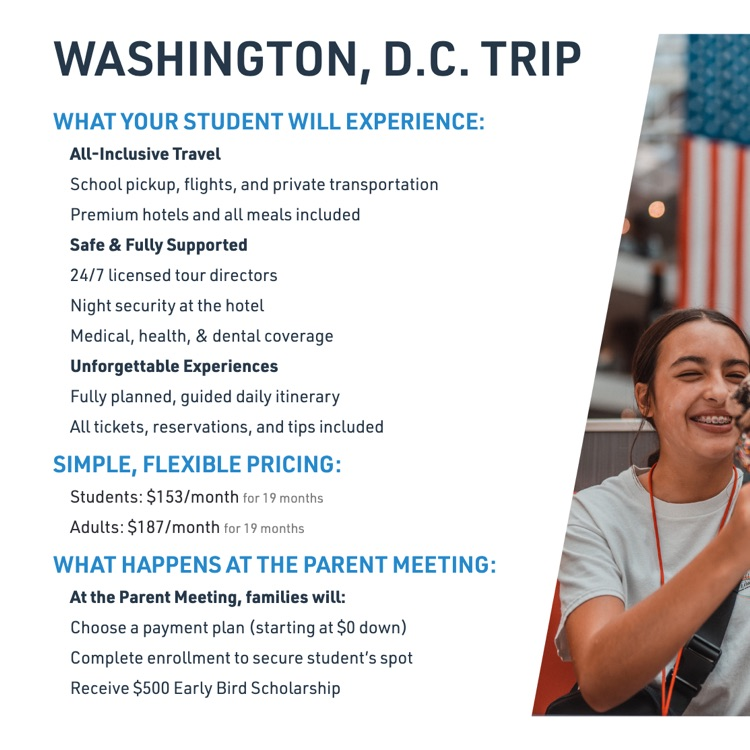 WASHINGTON, D.C. TRIP

WHAT YOUR STUDENT WILL EXPERIENCE:

All-Inclusive Travel

School pickup, flights, and private transportation

Premium hotels and all meals included

Safe & Fully Supported

24/7 licensed tour directors

Night security at the hotel

Medical, health, & dental coverage

Unforgettable Experiences

Fully planned, guided daily itinerary

All tickets, reservations, and tips included

SIMPLE, FLEXIBLE PRICING:

Students: \$153/month for 19 months

Adults: \$187/month for 19 months

WHAT HAPPENS AT THE PARENT MEETING:

At the Parent Meeting, families will:

Choose a payment plan (starting at \$0 down)

Complete enrollment to secure student's spot

Receive \$500 Early Bird Scholarship